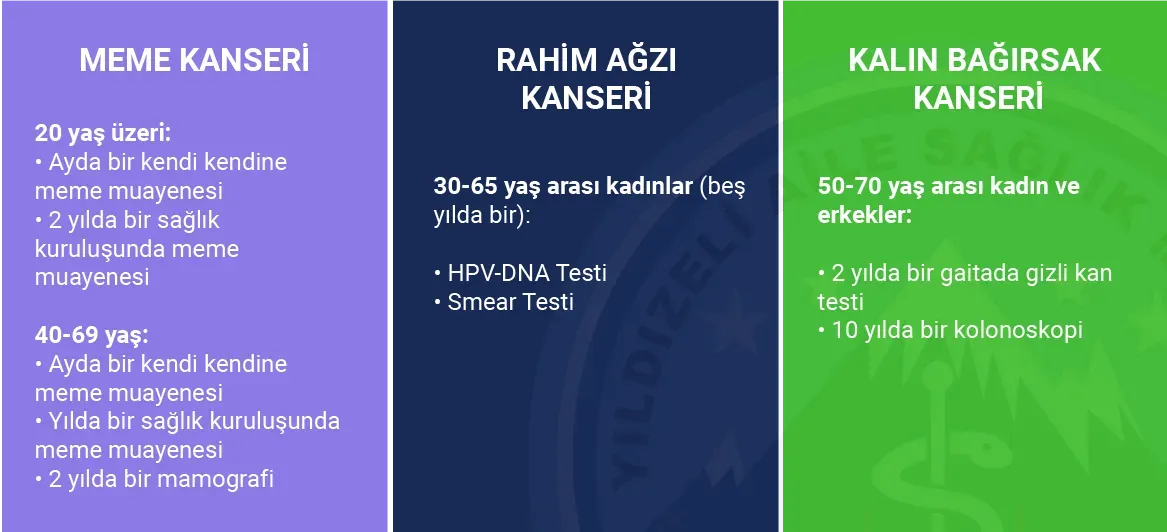 MEME KANSERİ

20 yaş üzeri:
• Ayda bir kendi kendine meme muayenesi
• 2 yılda bir sağlık kuruluşunda meme muayenesi

40-69 yaş:
• Ayda bir kendi kendine meme muayenesi
• Yılda bir sağlık kuruluşunda meme muayenesi
• 2 yılda bir mamografi

RAHİM AĞZI KANSERİ

30-65 yaş arası kadınlar (beş yılda bir):

• HPV-DNA Testi
• Smear Testi

KALIN BAĞIRSAK KANSERİ

50-70 yaş arası kadın ve erkekler:

• 2 yılda bir gaitada gizli kan testi
• 10 yılda bir kolonoskopi

YILDIZELİ AİLE SAĞLIK